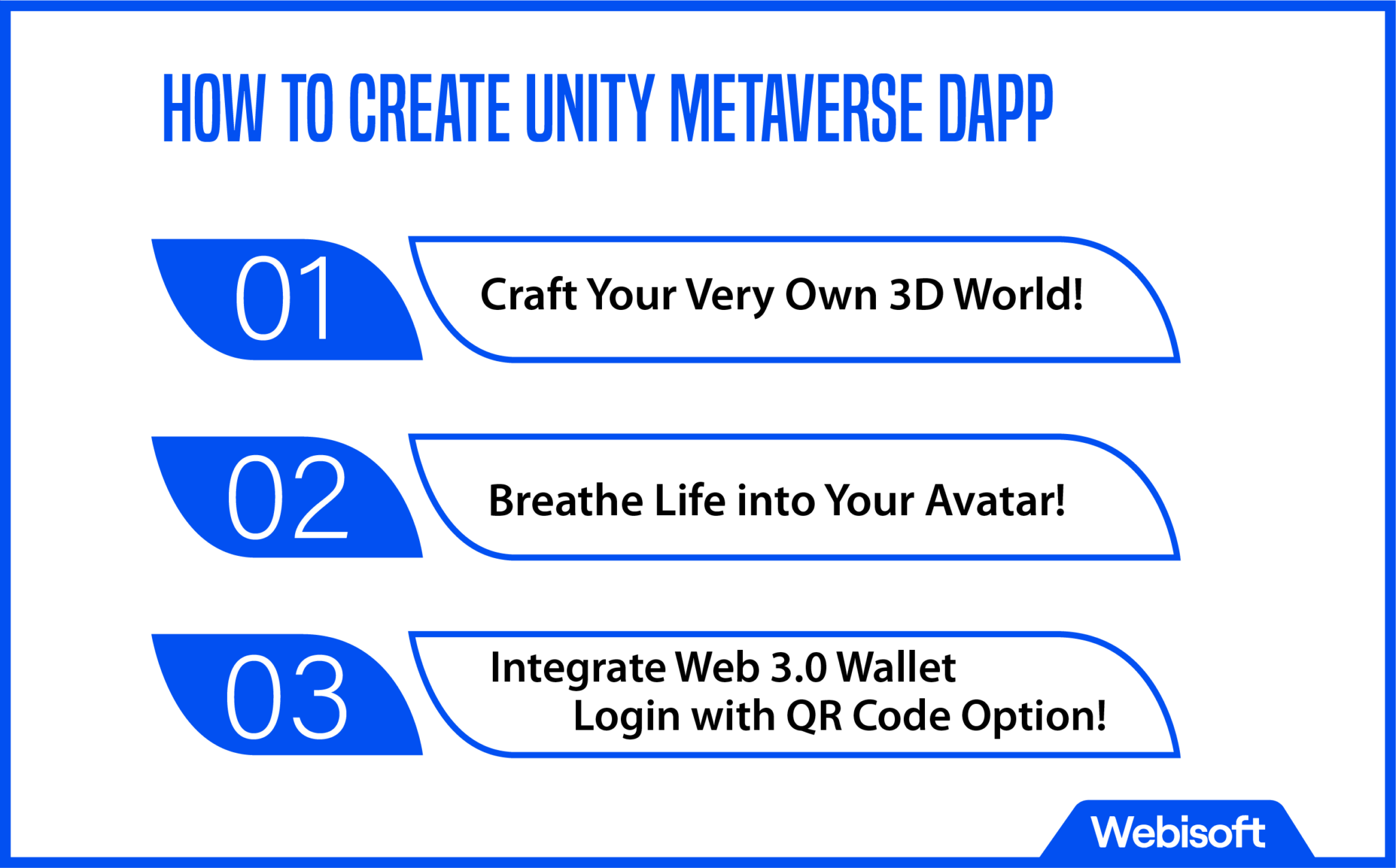 HOW TO CREATE UNITY METAVERSE DAPP

01

Craft Your Very Own 3D World!

02

Breathe Life into Your Avatar!

03

Integrate Web 3.0 Wallet Login with QR Code Option!

Webisoft